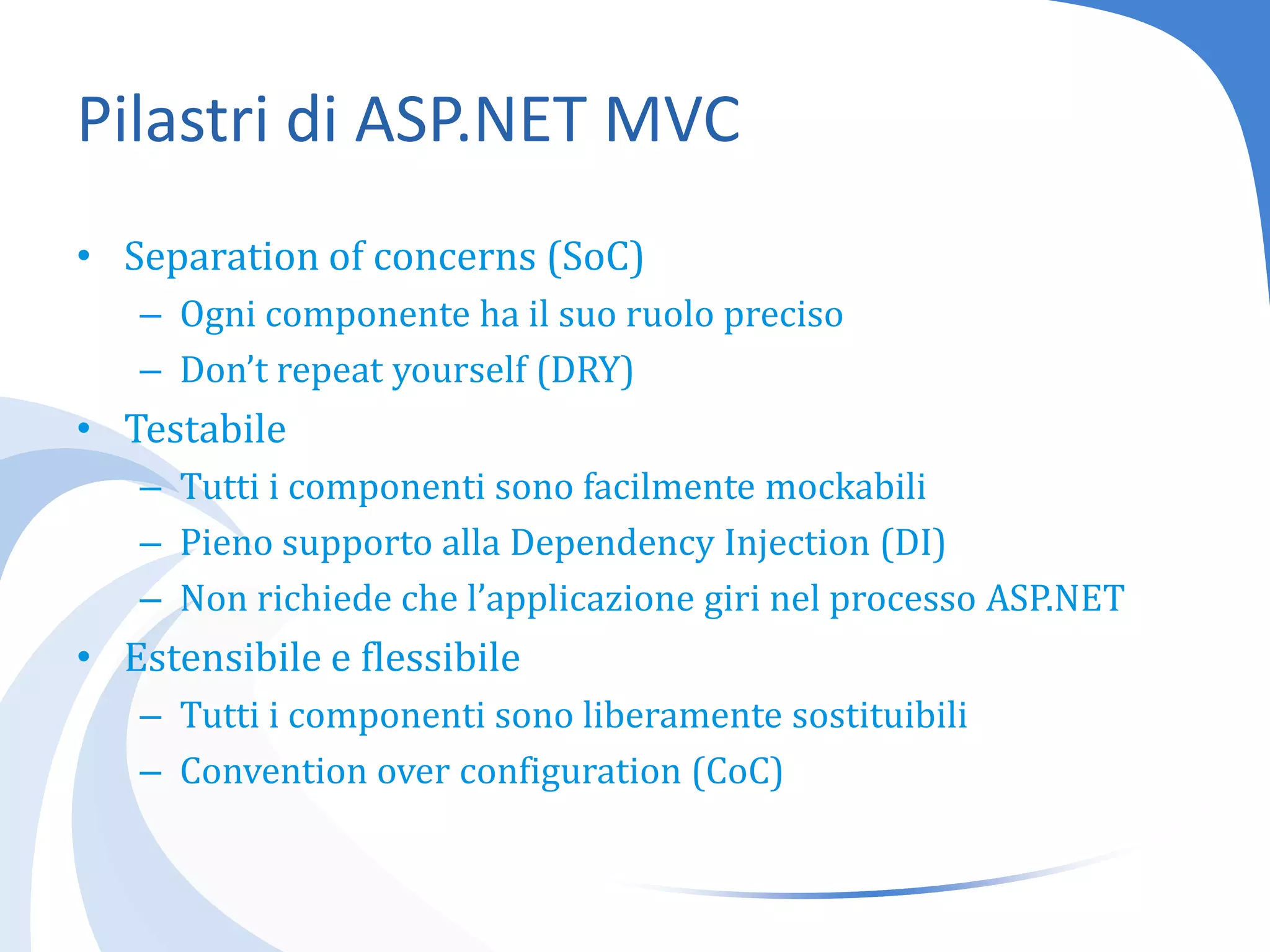 Pilastri di ASP.NET MVC

• Separation of concerns (SoC)
  – Ogni componente ha il suo ruolo preciso
  – Don’t repeat yourself (DRY)
• Testabile
  – Tutti i componenti sono facilmente mockabili
  – Pieno supporto alla Dependency Injection (DI)
  – Non richiede che l’applicazione giri nel processo ASP.NET
• Estensibile e flessibile
  – Tutti i componenti sono liberamente sostituibili
  – Convention over configuration (CoC)